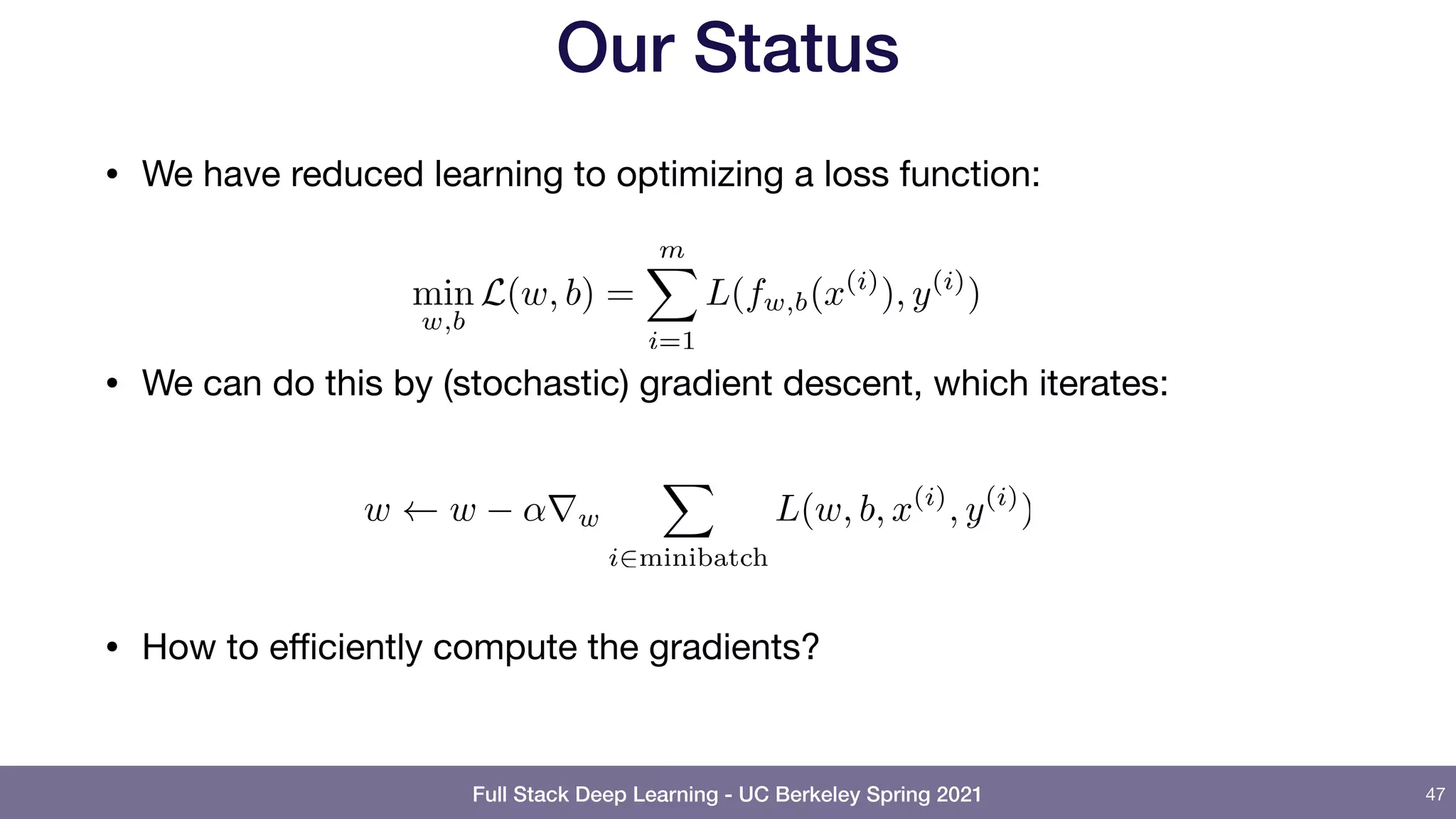 Our Status

• We have reduced learning to optimizing a loss function:

$\min_{w,b} \mathcal{L}(w,b) = \sum_{i=1}^{m} L(f_{w,b}(x^{(i)}), y^{(i)})$

• We can do this by (stochastic) gradient descent, which iterates:

$w \leftarrow w - \alpha \nabla_w \sum_{i \in \text{minibatch}} L(w, b, x^{(i)}, y^{(i)})$

• How to efficiently compute the gradients?

Full Stack Deep Learning - UC Berkeley Spring 2021

47